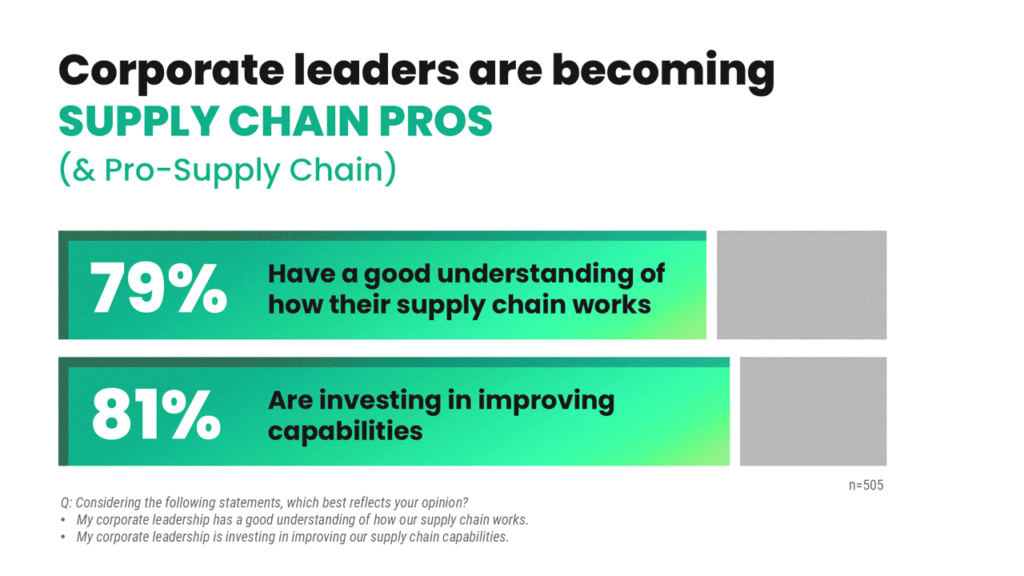 Corporate leaders are becoming
SUPPLY CHAIN PROS
(& Pro-Supply Chain)

79% Have a good understanding of how their supply chain works

81% Are investing in improving capabilities

n=505

Q: Considering the following statements, which best reflects your opinion?
• My corporate leadership has a good understanding of how our supply chain works.
• My corporate leadership is investing in improving our supply chain capabilities.